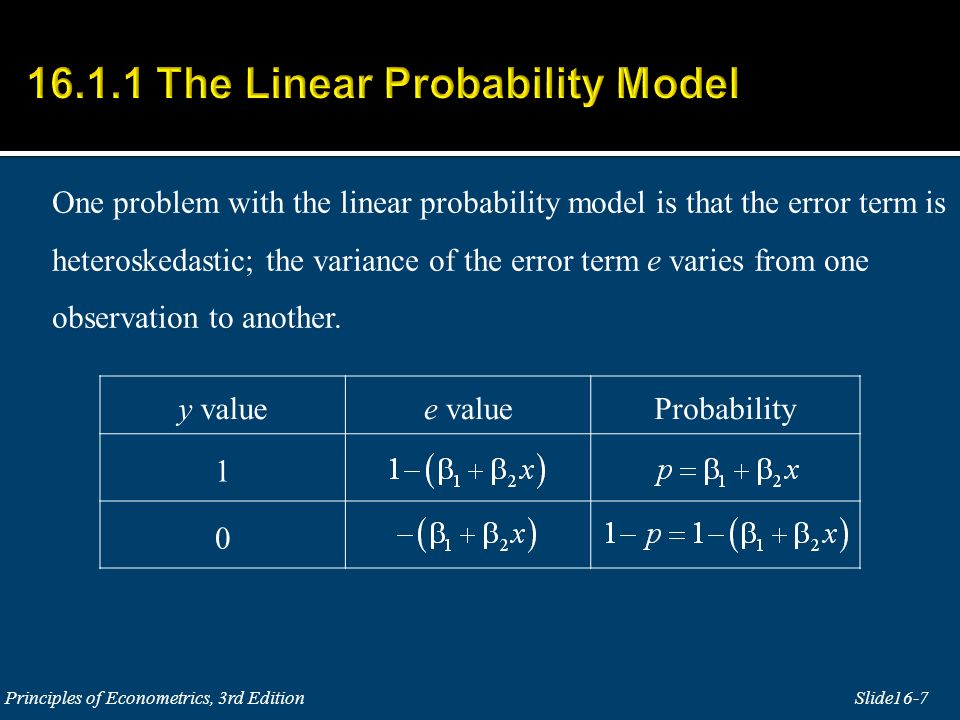 16.1.1 The Linear Probability Model

One problem with the linear probability model is that the error term is heteroskedastic; the variance of the error term $e$ varies from one observation to another.

| $y$ value | $e$ value | Probability |
|---|---|---|
| 1 | $1-(\beta_1+\beta_2 x)$ | $p=\beta_1+\beta_2 x$ |
| 0 | $-(\beta_1+\beta_2 x)$ | $1-p=1-(\beta_1+\beta_2 x)$ |

Principles of Econometrics, 3rd Edition

Slide16-7